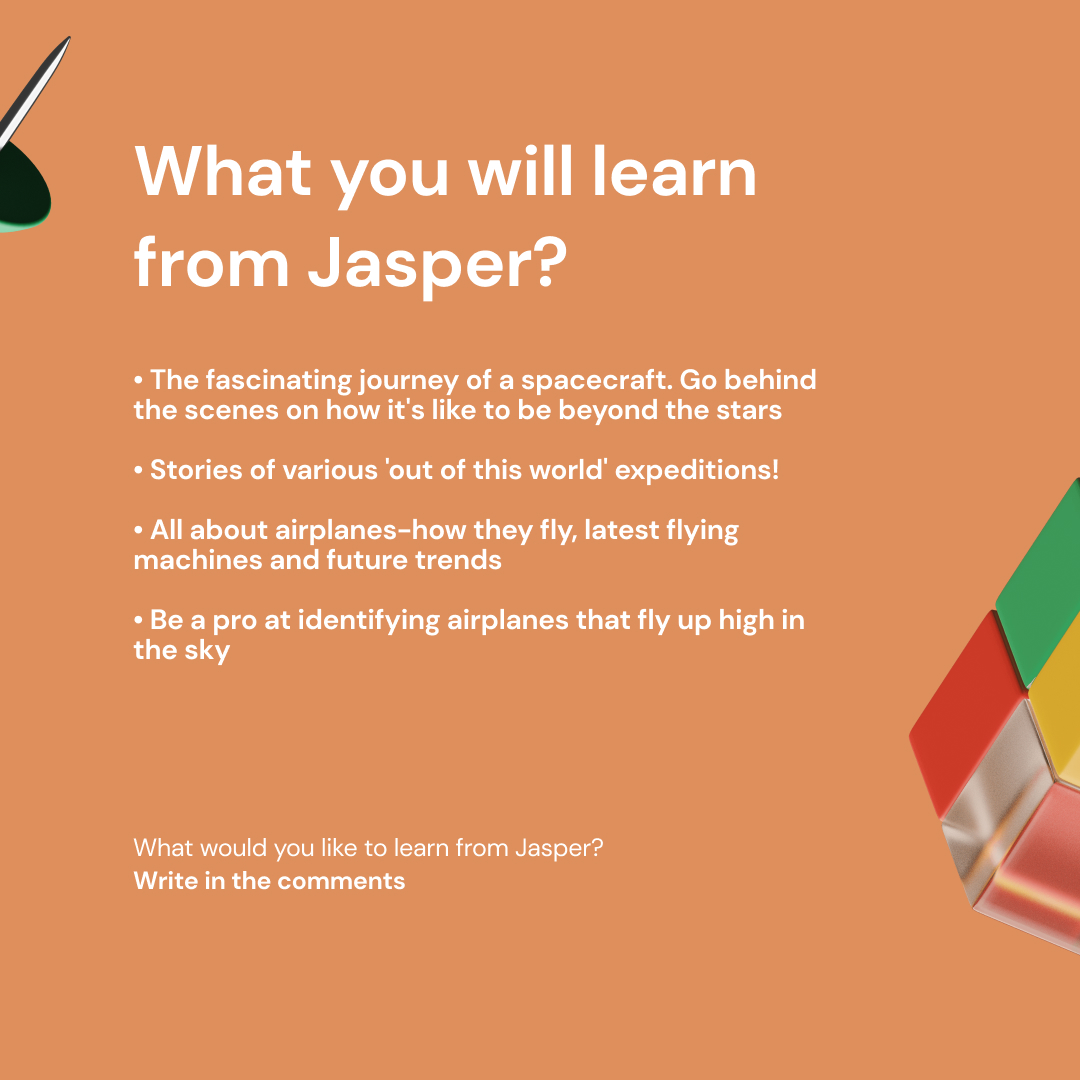 What you will learn from Jasper?

• The fascinating journey of a spacecraft. Go behind the scenes on how it's like to be beyond the stars

• Stories of various 'out of this world' expeditions!

• All about airplanes-how they fly, latest flying machines and future trends

• Be a pro at identifying airplanes that fly up high in the sky

What would you like to learn from Jasper?
Write in the comments